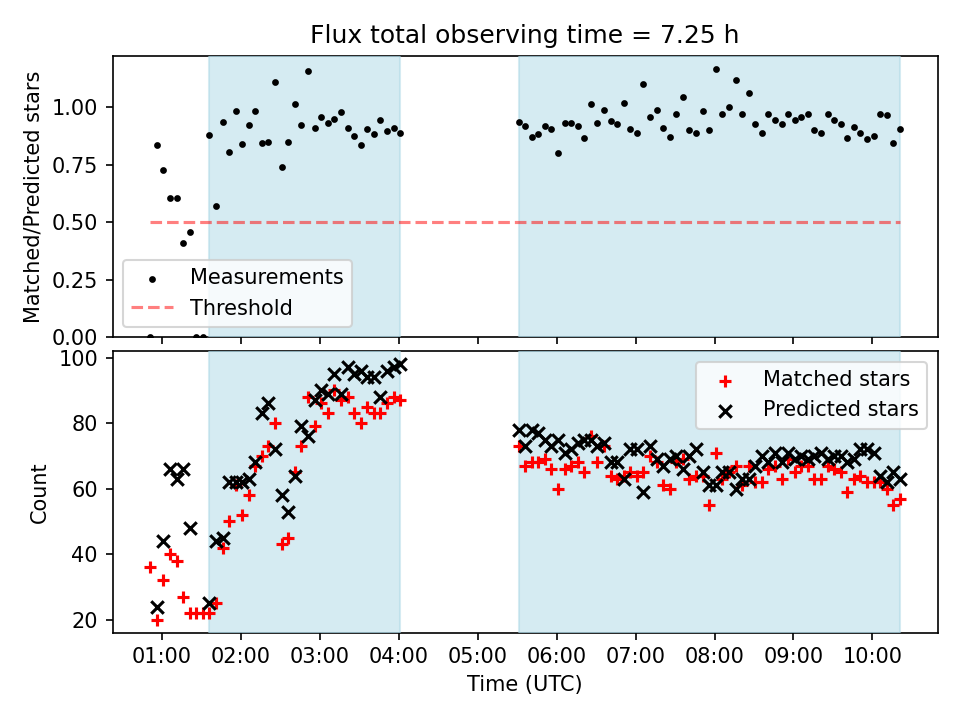 Flux total observing time = 7.25 h

Matched/Predicted stars

1.00
0.75
0.50
0.25
0.00

Measurements
Threshold

Count

100
80
60
40
20

Matched stars
Predicted stars

01:00 02:00 03:00 04:00 05:00 06:00 07:00 08:00 09:00 10:00

Time (UTC)